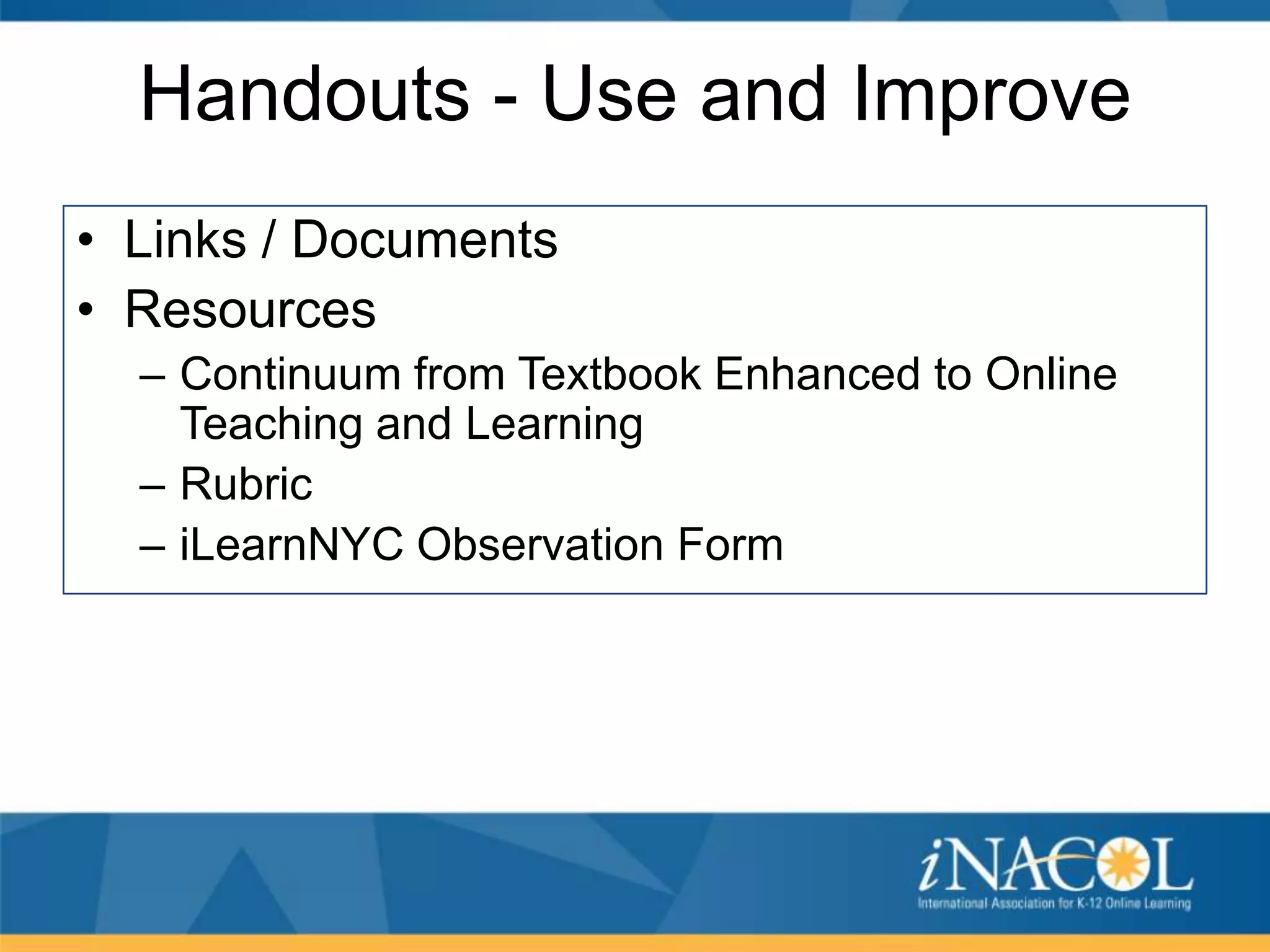 Handouts - Use and Improve

• Links / Documents
• Resources
– Continuum from Textbook Enhanced to Online Teaching and Learning
– Rubric
– iLearnNYC Observation Form

iNACOL
International Association for K-12 Online Learning